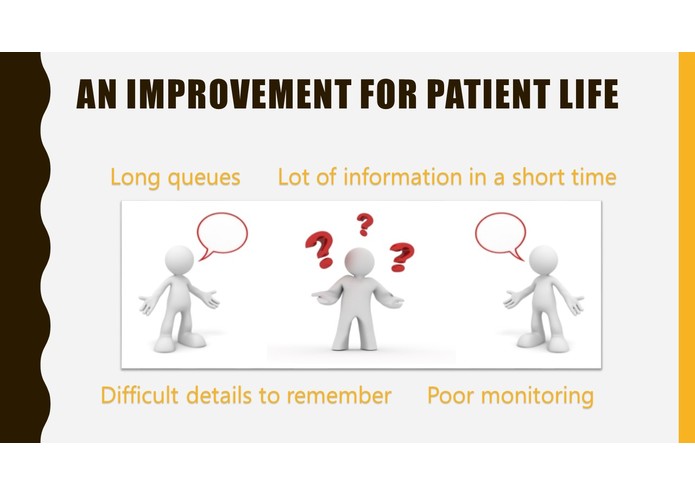 AN IMPROVEMENT FOR PATIENT LIFE

Long queues Lot of information in a short time

?
?
?

Difficult details to remember Poor monitoring